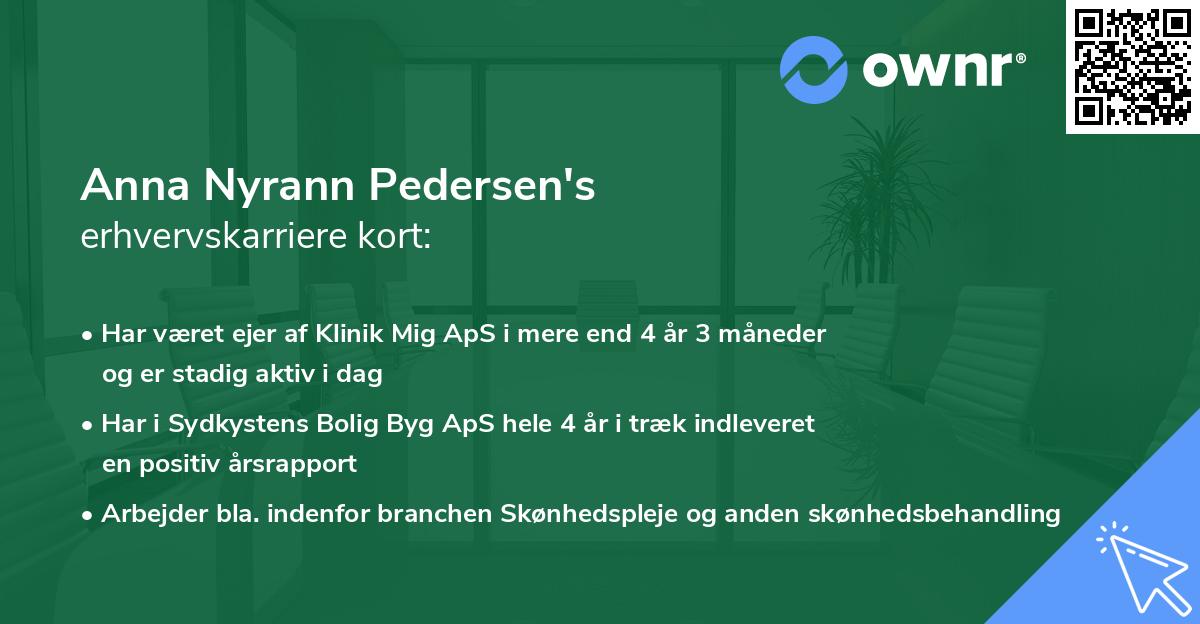 ownr®

Anna Nyrann Pedersen's
erhvervskarriere kort:

• Har været ejer af Klinik Mig ApS i mere end 4 år 3 måneder og er stadig aktiv i dag
• Har i Sydkystens Bolig Byg ApS hele 4 år i træk indleveret en positiv årsrapport
• Arbejder bla. indenfor branchen Skønhedspleje og anden skønhedsbehandling